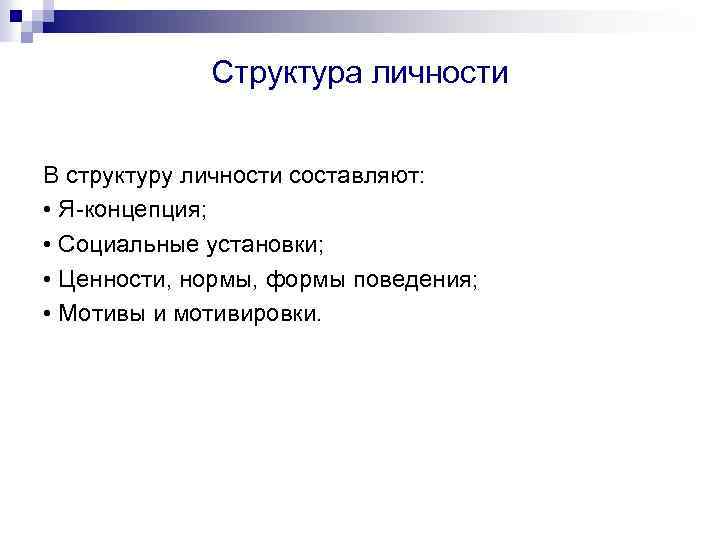 Структура личности

В структуру личности составляют:
• Я-концепция;
• Социальные установки;
• Ценности, нормы, формы поведения;
• Мотивы и мотивировки.